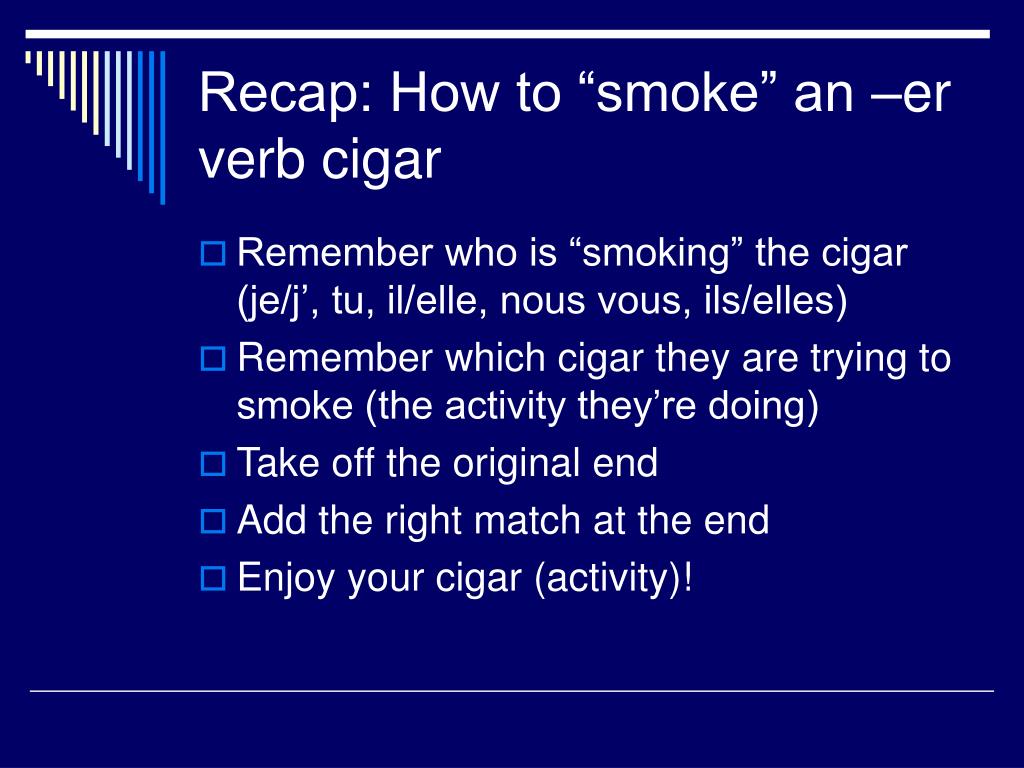 Recap: How to “smoke” an –er verb cigar

Remember who is “smoking” the cigar (je/j’, tu, il/elle, nous vous, ils/elles)

Remember which cigar they are trying to smoke (the activity they’re doing)

Take off the original end

Add the right match at the end

Enjoy your cigar (activity)!